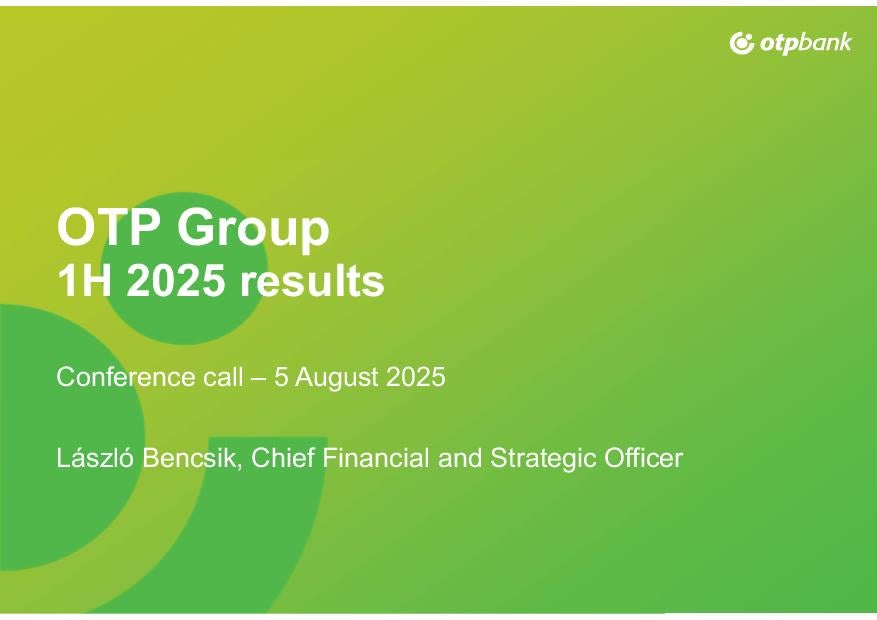 otpbank

OTP Group
1H 2025 results

Conference call – 5 August 2025

László Bencsik, Chief Financial and Strategic Officer